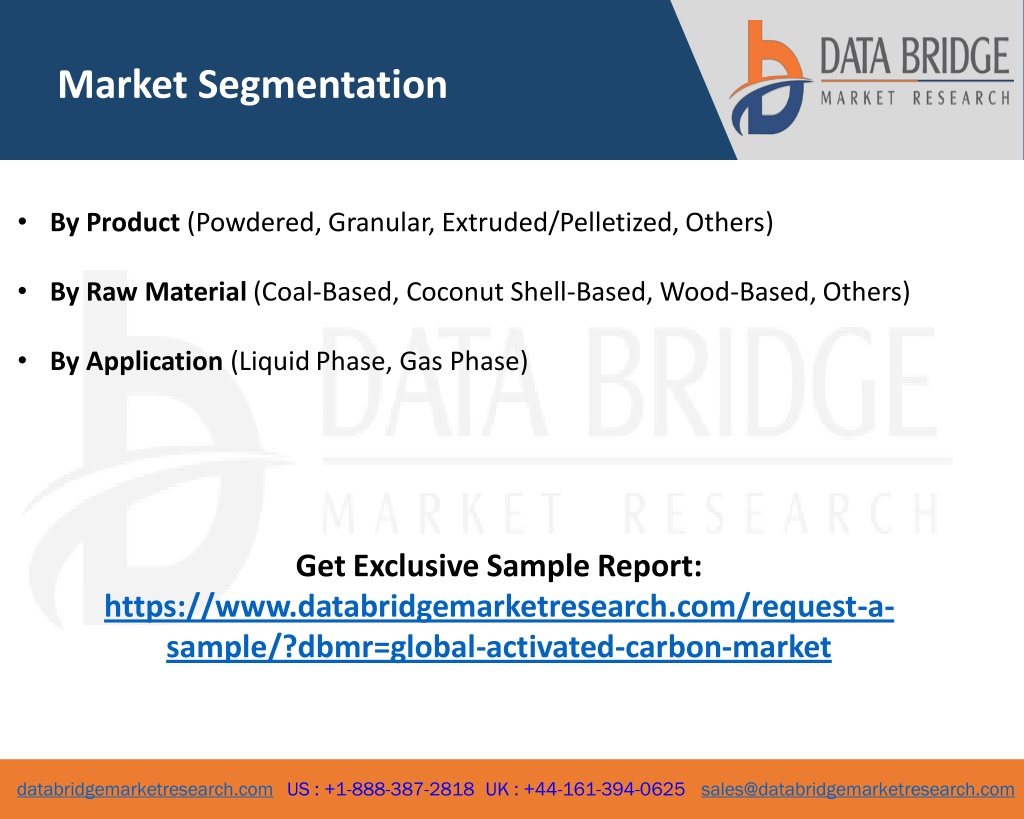 Market Segmentation

DATA BRIDGE
MARKET RESEARCH

• By Product (Powdered, Granular, Extruded/Pelletized, Others)

• By Raw Material (Coal-Based, Coconut Shell-Based, Wood-Based, Others)

• By Application (Liquid Phase, Gas Phase)

DATA BRIDGE
MARKET RESEARCH

Get Exclusive Sample Report:
https://www.databridgemarketresearch.com/request-a-sample/?dbmr=global-activated-carbon-market

databridgemarketresearch.com US : +1-888-387-2818 UK : +44-161-394-0625 sales@databridgemarketresearch.com